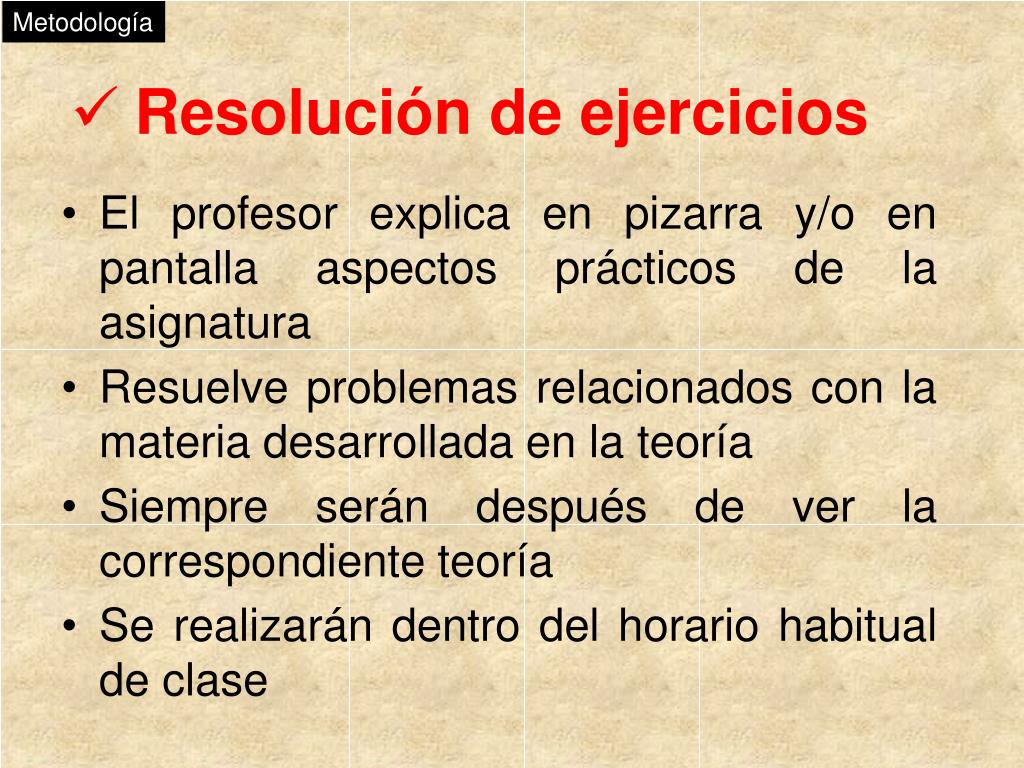 Metodología

✓ Resolución de ejercicios

• El profesor explica en pizarra y/o en pantalla aspectos prácticos de la asignatura
• Resuelve problemas relacionados con la materia desarrollada en la teoría
• Siempre serán después de ver la correspondiente teoría
• Se realizarán dentro del horario habitual de clase